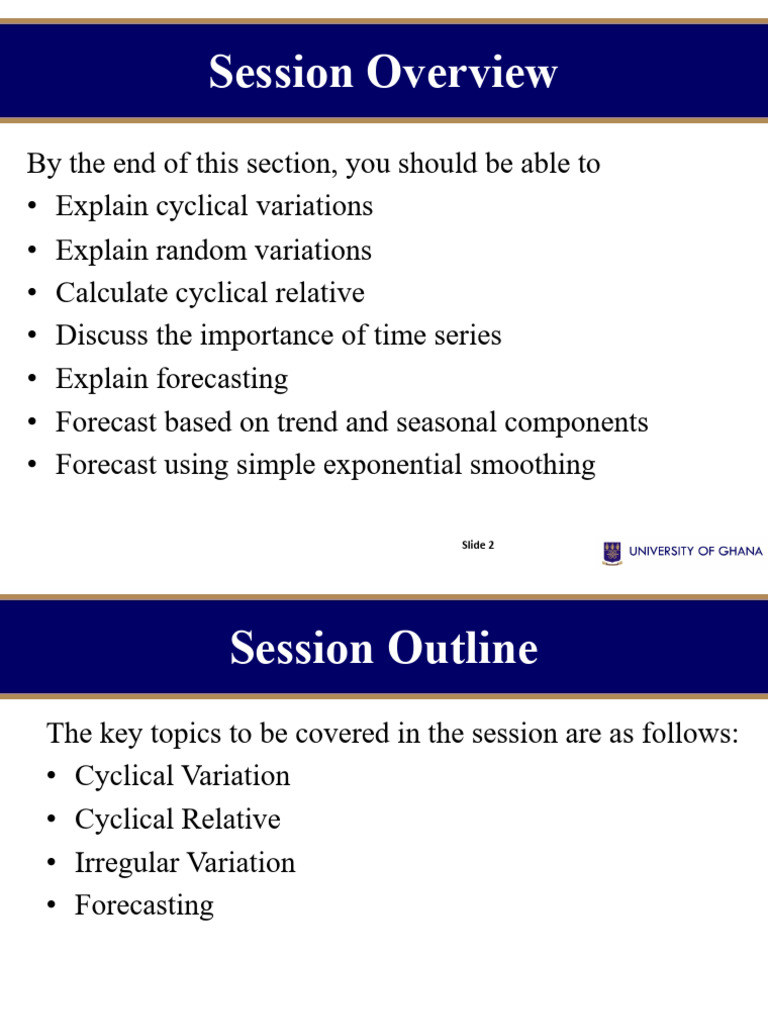 Session Overview

By the end of this section, you should be able to
• Explain cyclical variations
• Explain random variations
• Calculate cyclical relative
• Discuss the importance of time series
• Explain forecasting
• Forecast based on trend and seasonal components
• Forecast using simple exponential smoothing

Slide 2

UNIVERSITY OF GHANA

Session Outline

The key topics to be covered in the session are as follows:
• Cyclical Variation
• Cyclical Relative
• Irregular Variation
• Forecasting